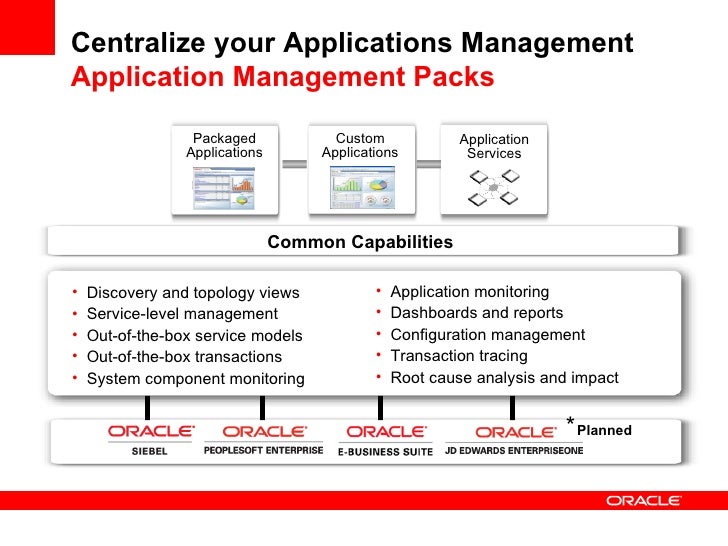 Centralize your Applications Management
Application Management Packs

Packaged Applications

Custom Applications

Application Services

Common Capabilities

• Discovery and topology views
• Service-level management
• Out-of-the-box service models
• Out-of-the-box transactions
• System component monitoring

• Application monitoring
• Dashboards and reports
• Configuration management
• Transaction tracing
• Root cause analysis and impact

ORACLE SIEBEL

ORACLE PEOPLESOFT ENTERPRISE

ORACLE E-BUSINESS SUITE

ORACLE JD EDWARDS ENTERPRISEONE

* Planned

ORACLE